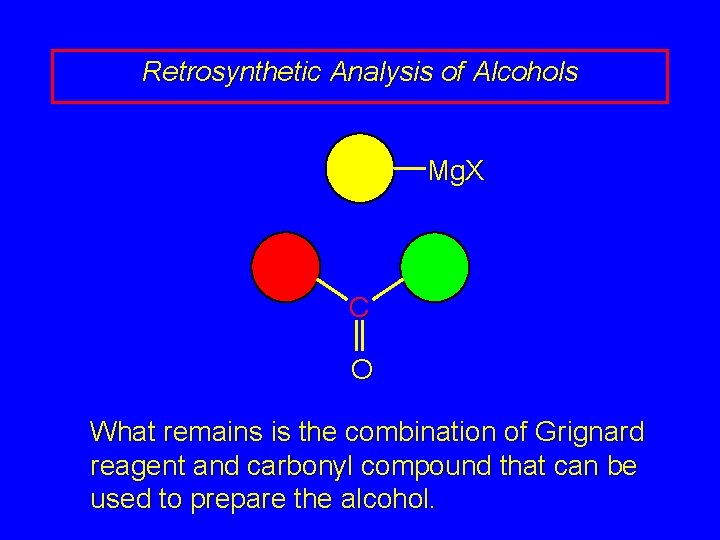 Retrosynthetic Analysis of Alcohols

MgX

C

O

What remains is the combination of Grignard reagent and carbonyl compound that can be used to prepare the alcohol.